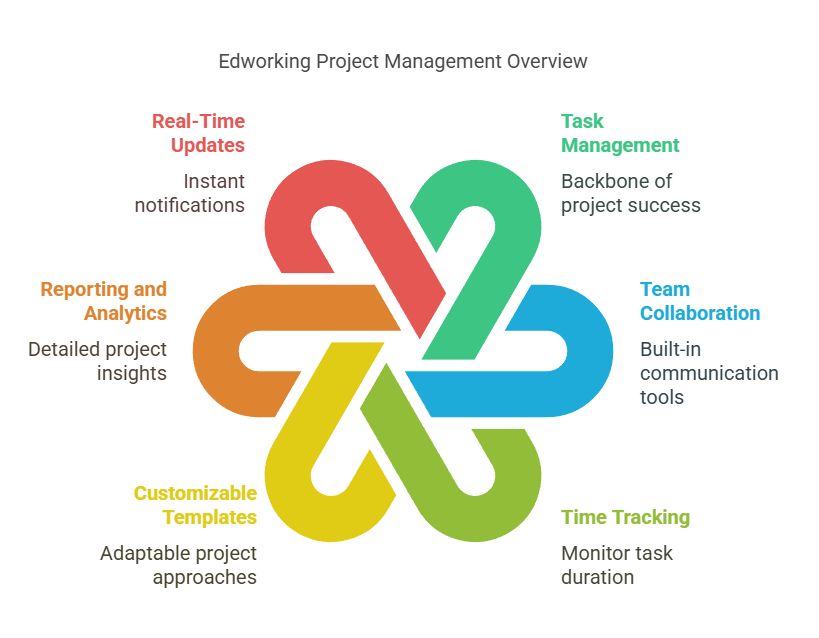 Edworking Project Management Overview

Real-Time Updates

Instant notifications

Task Management

Backbone of project success

Reporting and Analytics

Detailed project insights

Team Collaboration

Built-in communication tools

Customizable Templates

Adaptable project approaches

Time Tracking

Monitor task duration